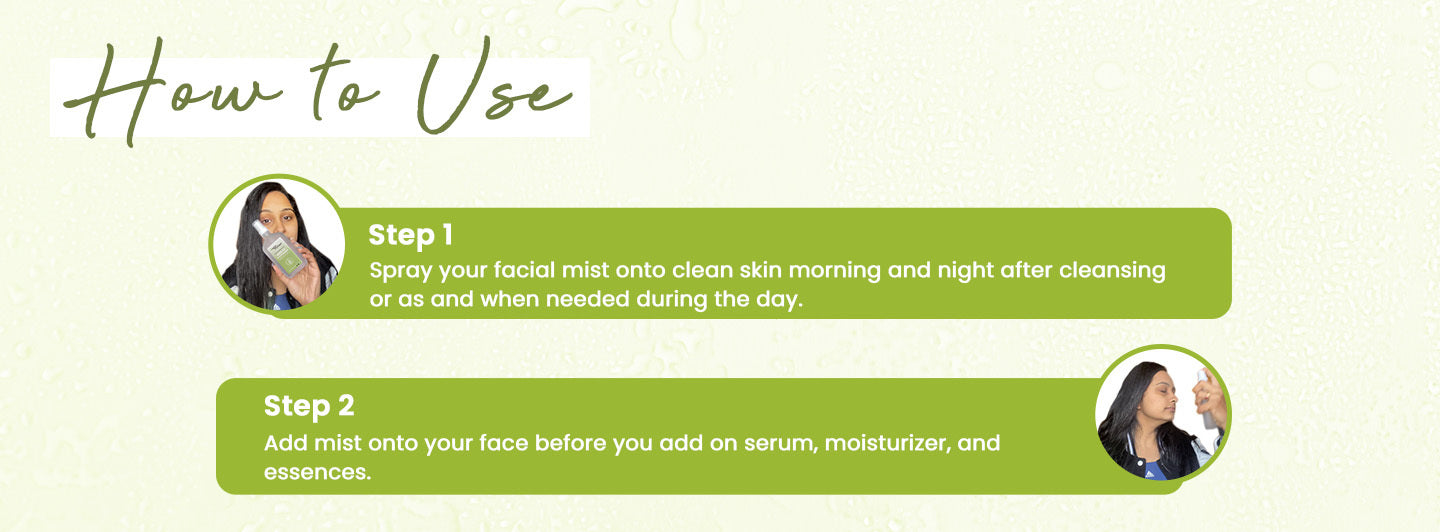 How to Use

Step 1
Spray your facial mist onto clean skin morning and night after cleansing or as and when needed during the day.

Step 2
Add mist onto your face before you add on serum, moisturizer, and essences.